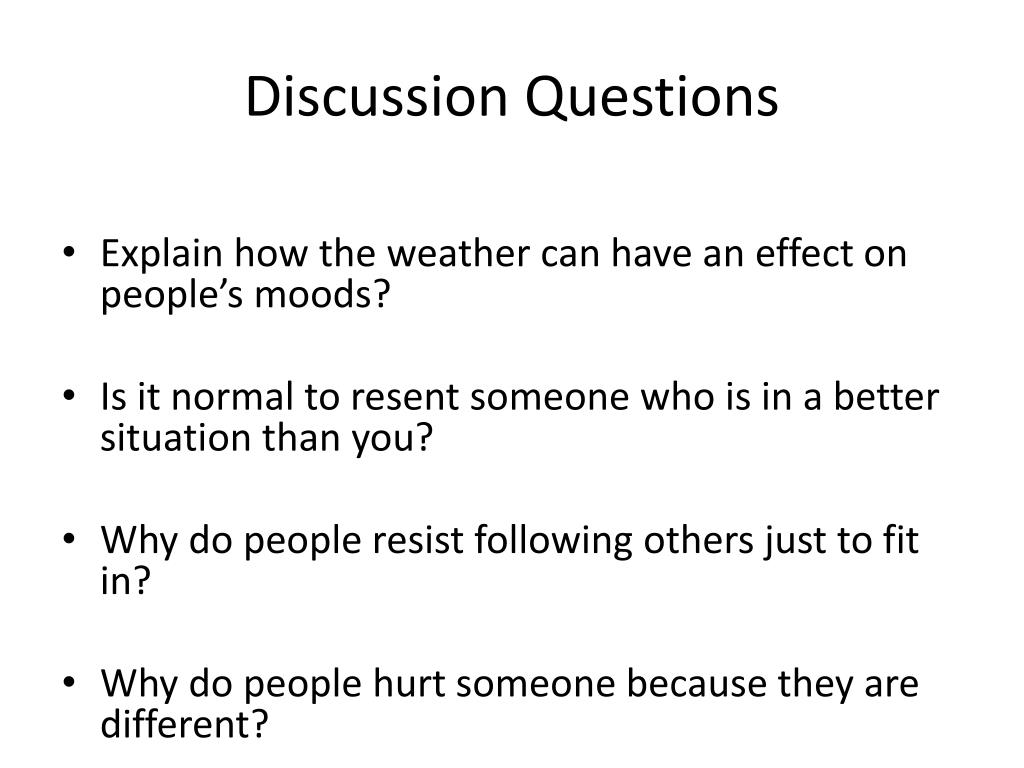 Discussion Questions

• Explain how the weather can have an effect on people’s moods?

• Is it normal to resent someone who is in a better situation than you?

• Why do people resist following others just to fit in?

• Why do people hurt someone because they are different?